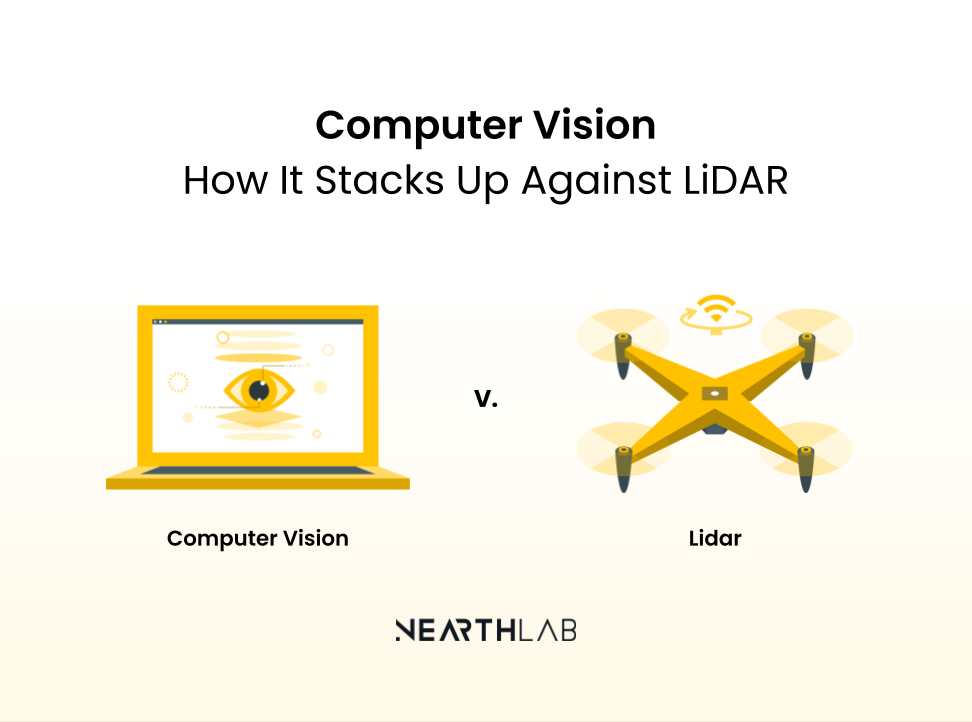 Computer Vision
How It Stacks Up Against LiDAR

Computer Vision

v.

Lidar

NEARTHLAB